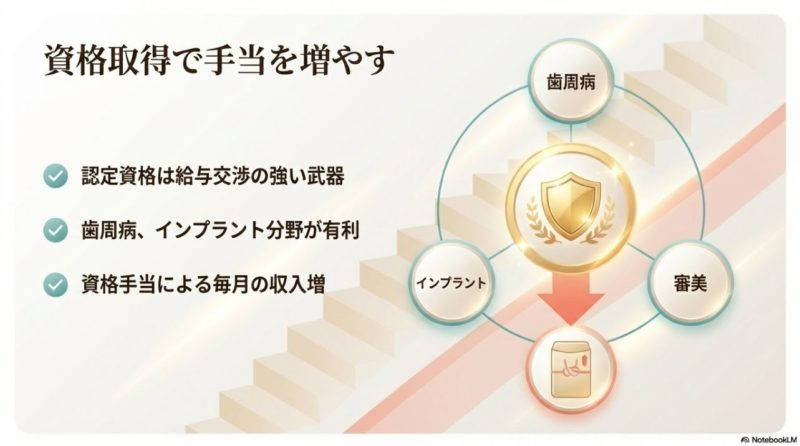 資格取得で手当を増やす

認定資格は給与交渉の強い武器

歯周病、インプラント分野が有利

資格手当による毎月の収入増

歯周病

インプラント

審美

NotebookLM